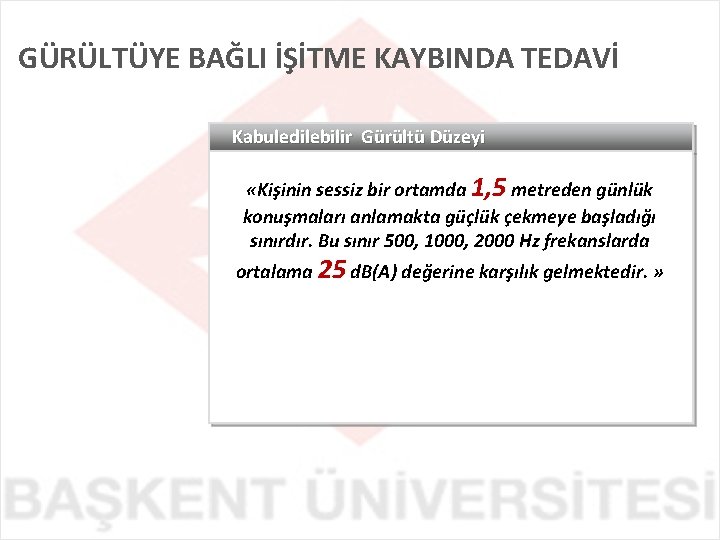 GÜRÜLTÜYE BAĞLI İŞİTME KAYBINDA TEDAVİ

Kabuledilebilir Gürültü Düzeyi

«Kişinin sessiz bir ortamda 1,5 metreden günlük konuşmaları anlamakta güçlük çekmeye başladığı sınırdır. Bu sınır 500, 1000, 2000 Hz frekanslarda ortalama 25 dB(A) değerine karşılık gelmektedir. »

BAŞKENT ÜNİVERSİTESİ